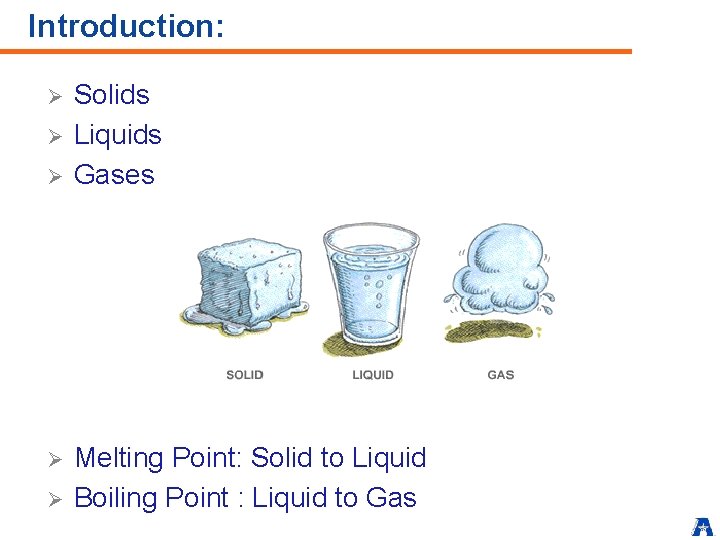 Introduction:

➢ Solids
➢ Liquids
➢ Gases

SOLID LIQUID GAS

➢ Melting Point: Solid to Liquid
➢ Boiling Point : Liquid to Gas